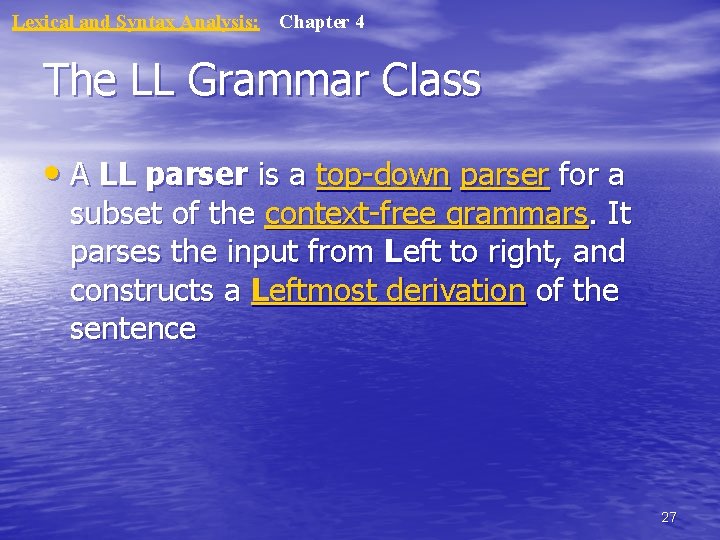 Lexical and Syntax Analysis: Chapter 4

The LL Grammar Class

• A LL parser is a top-down parser for a subset of the context-free grammars. It parses the input from Left to right, and constructs a Leftmost derivation of the sentence

27